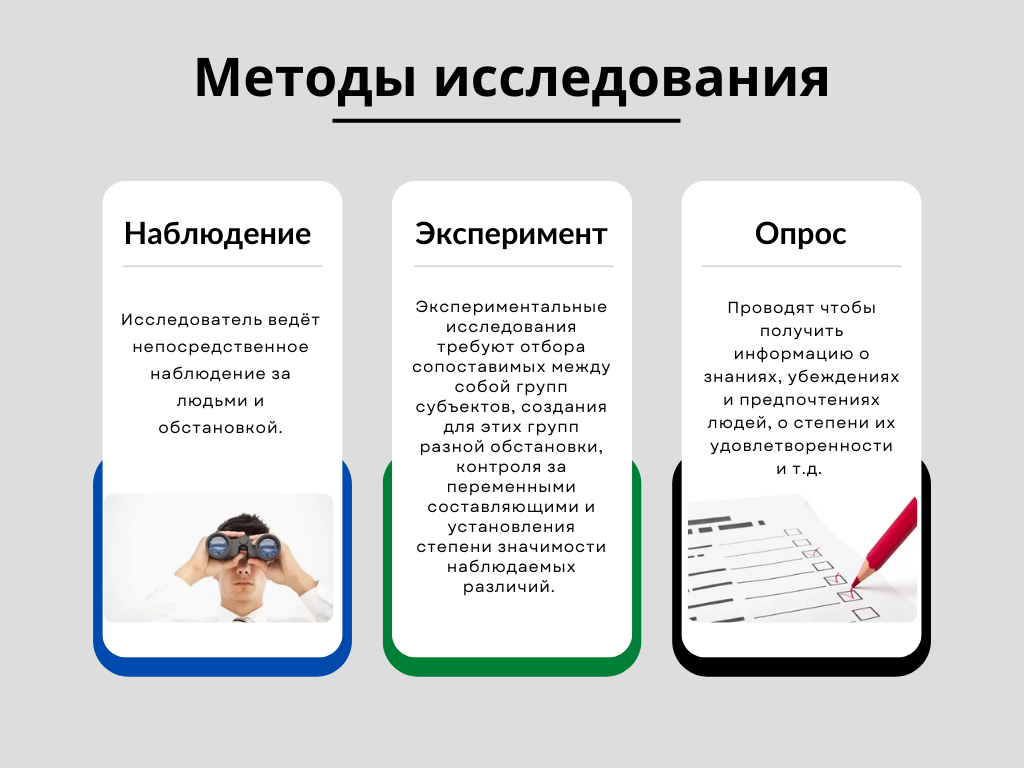 Методы исследования

Наблюдение

Исследователь ведёт непосредственное наблюдение за людьми и обстановкой.

Эксперимент

Экспериментальные исследования требуют отбора сопоставимых между собой групп субъектов, создания для этих групп разной обстановки, контроля за переменными составляющими и установления степени значимости наблюдаемых различий.

Опрос

Проводят чтобы получить информацию о знаниях, убеждениях и предпочтениях людей, о степени их удовлетворенности и т.д.